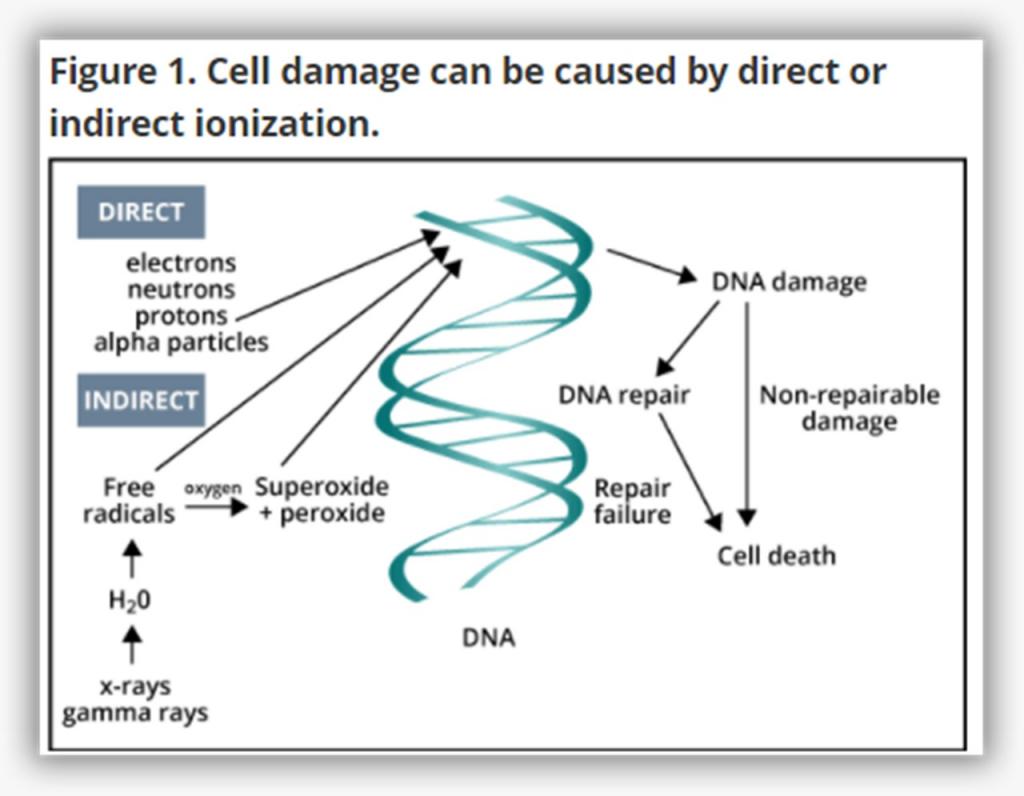 Figure 1. Cell damage can be caused by direct or indirect ionization.

DIRECT

electrons
neutrons
protons
alpha particles

INDIRECT

Free radicals

oxygen

Superoxide + peroxide

$H_20$

x-rays
gamma rays

DNA

DNA damage

DNA repair

Non-repairable damage

Repair failure

Cell death